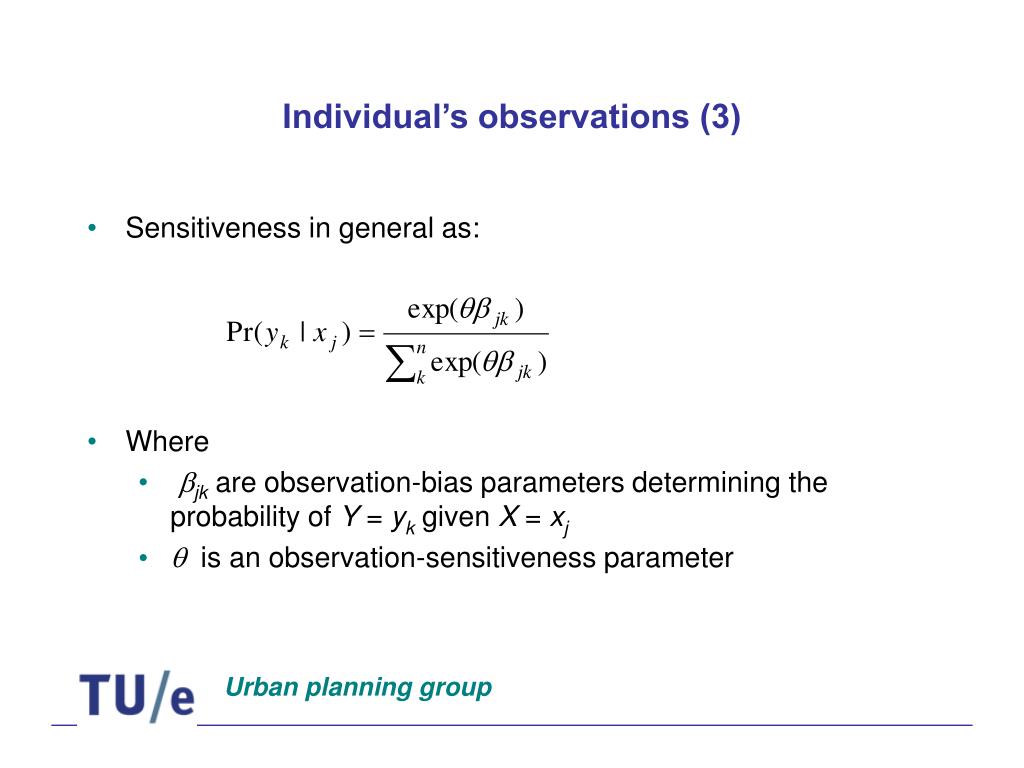 Individual’s observations (3)

• Sensitiveness in general as:

$\Pr(y_k \mid x_j) = \frac{\exp(\theta\beta_{jk})}{\sum_k^n \exp(\theta\beta_{jk})}$

• Where
  • $\beta_{jk}$ are observation-bias parameters determining the probability of $Y = y_k$ given $X = x_j$
  • $\theta$ is an observation-sensitiveness parameter

TU/e Urban planning group